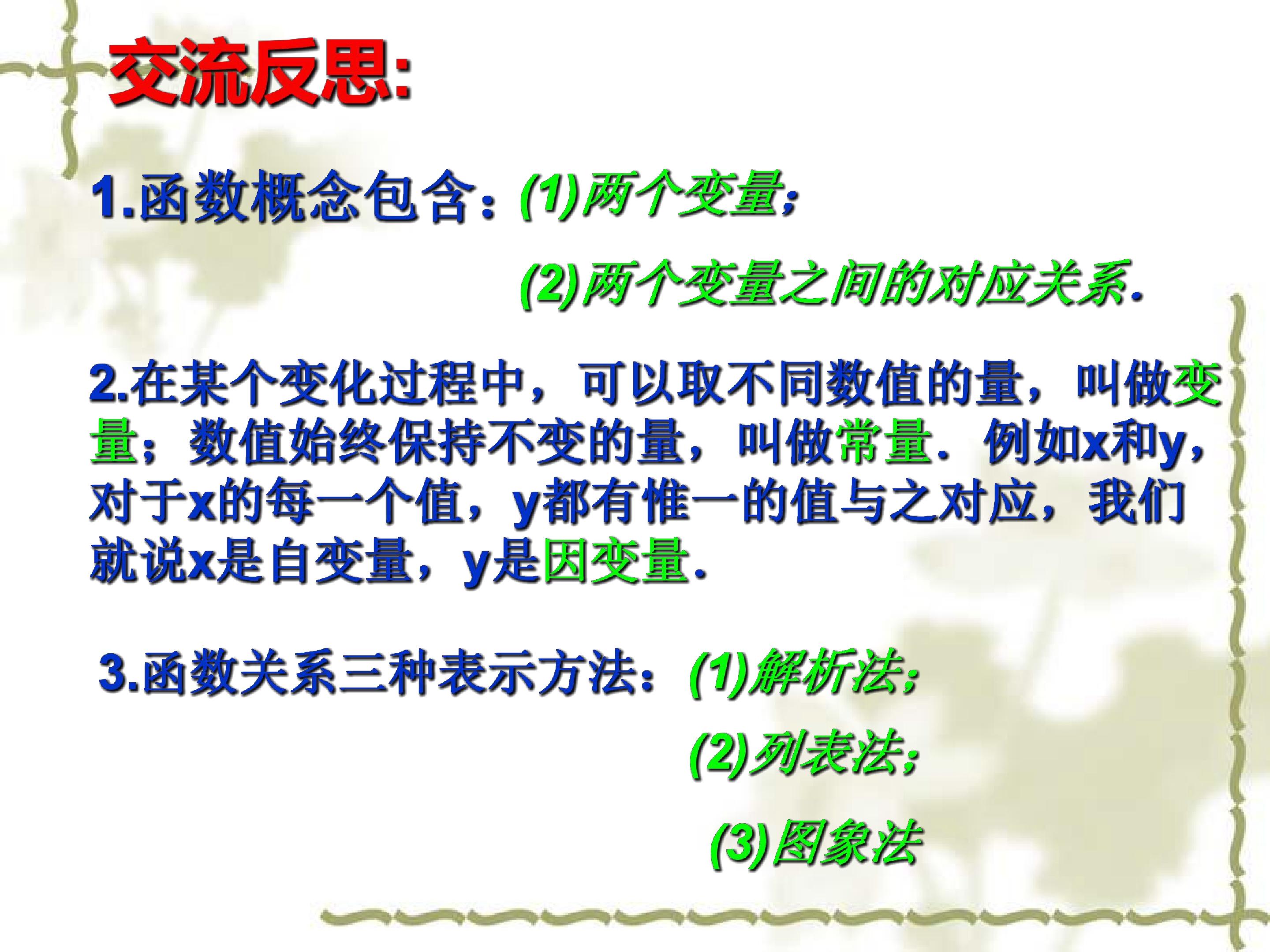 交流反思:

1.函数概念包含：(1)两个变量;

(2)两个变量之间的对应关系.

2.在某个变化过程中，可以取不同数值的量，叫做变量；数值始终保持不变的量，叫做常量．例如x和y，对于x的每一个值，y都有惟一的值与之对应，我们就说x是自变量，y是因变量.

3.函数关系三种表示方法：(1)解析法;

(2)列表法;

(3)图象法